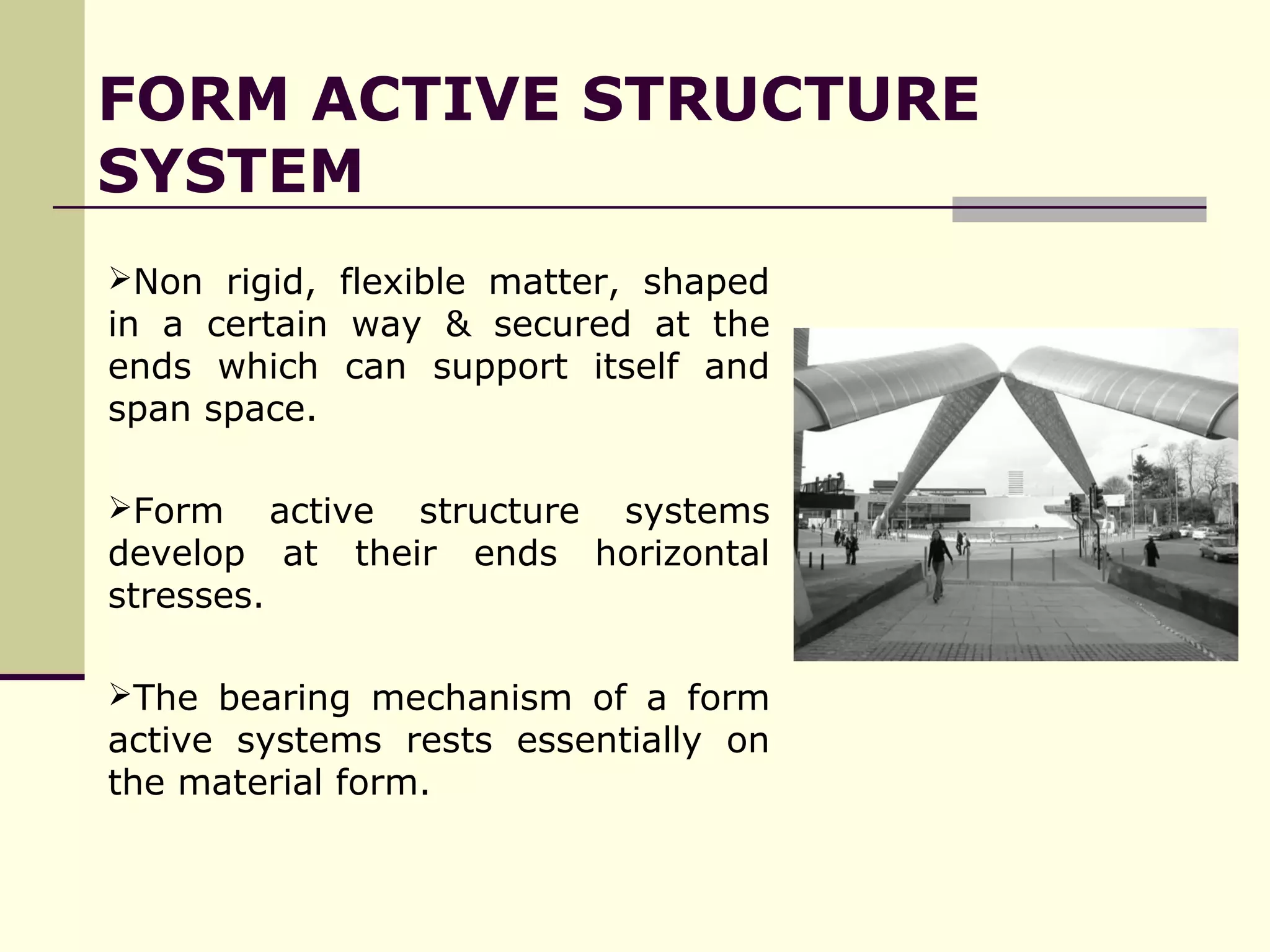 FORM ACTIVE STRUCTURE SYSTEM

➢Non rigid, flexible matter, shaped in a certain way & secured at the ends which can support itself and span space.

➢Form active structure systems develop at their ends horizontal stresses.

➢The bearing mechanism of a form active systems rests essentially on the material form.